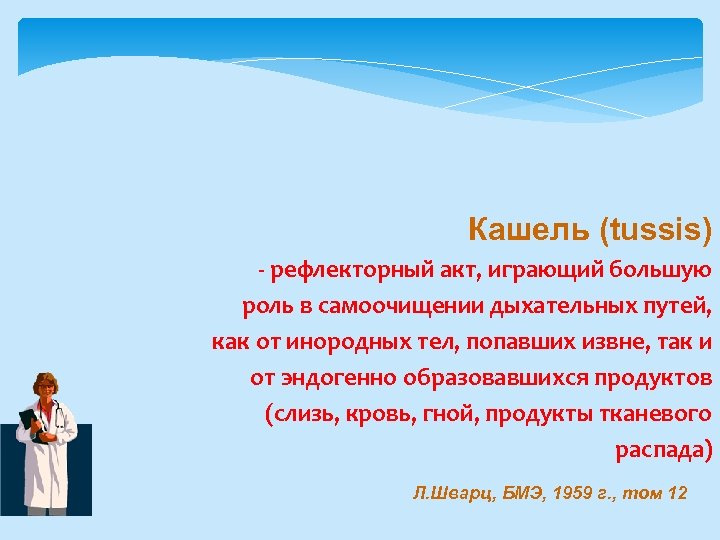 Кашель (tussis)

- рефлекторный акт, играющий большую роль в самоочищении дыхательных путей, как от инородных тел, попавших извне, так и от эндогенно образовавшихся продуктов (слизь, кровь, гной, продукты тканевого распада)

Л.Шварц, БМЭ, 1959 г., том 12